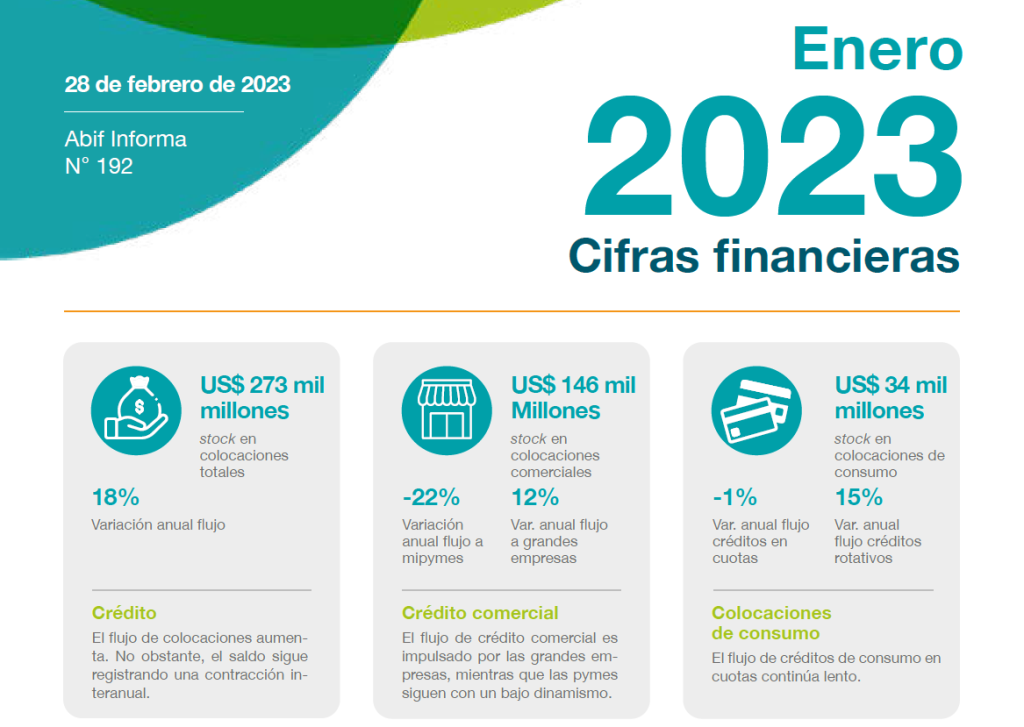 28 de febrero de 2023

Abif Informa
N° 192

Enero
2023
Cifras financieras

US$ 273 mil millones
stock en colocaciones totales

18%
Variación anual flujo

Crédito
El flujo de colocaciones aumenta. No obstante, el saldo sigue registrando una contracción interanual.

US$ 146 mil Millones
stock en colocaciones comerciales

-22%
Variación anual flujo a mipymes

12%
Var. anual flujo a grandes empresas

Crédito comercial
El flujo de crédito comercial es impulsado por las grandes empresas, mientras que las pymes siguen con un bajo dinamismo.

US$ 34 mil millones
stock en colocaciones de consumo

-1%
Var. anual flujo créditos en cuotas

15%
Var. anual flujo créditos rotativos

Colocaciones de consumo
El flujo de créditos de consumo en cuotas continúa lento.